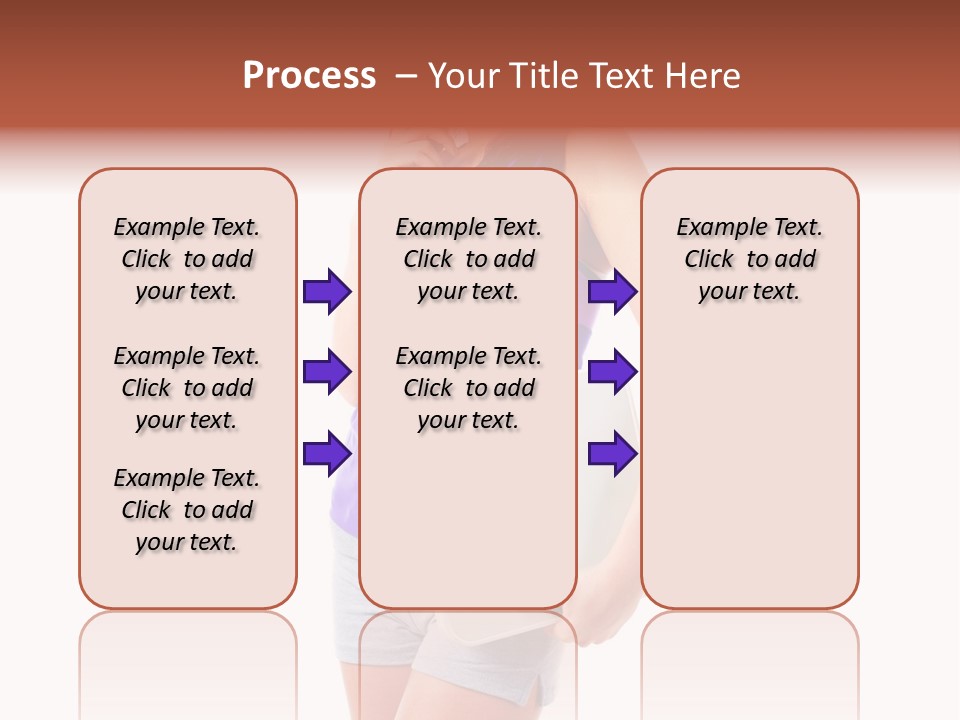 Process – Your Title Text Here

Example Text. Click to add your text.

Example Text. Click to add your text.

Example Text. Click to add your text.

Example Text. Click to add your text.

Example Text. Click to add your text.

Example Text. Click to add your text.